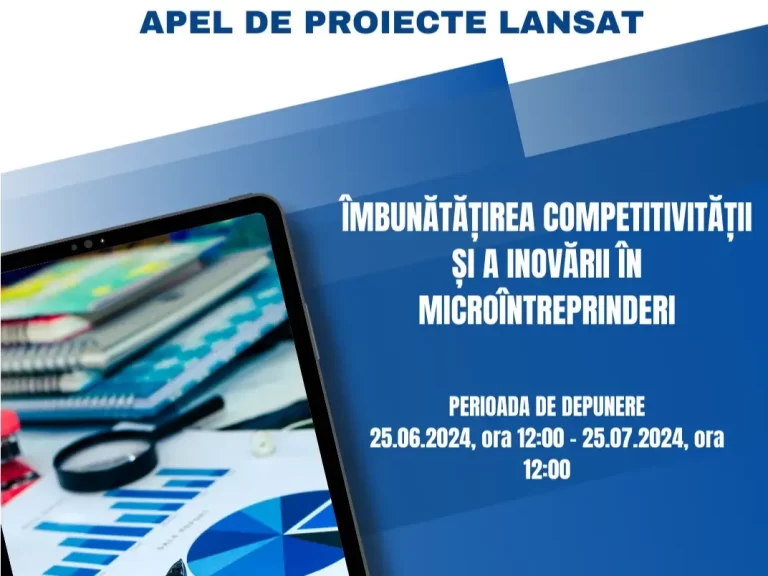 APEL DE PROIECTE LANSAT

ÎMBUNĂTĂȚIREA COMPETITIVITĂȚII ȘI A INOVĂRII ÎN MICROÎNTREPRINDERI

PERIOADA DE DEPUNERE
25.06.2024, ora 12:00 - 25.07.2024, ora 12:00